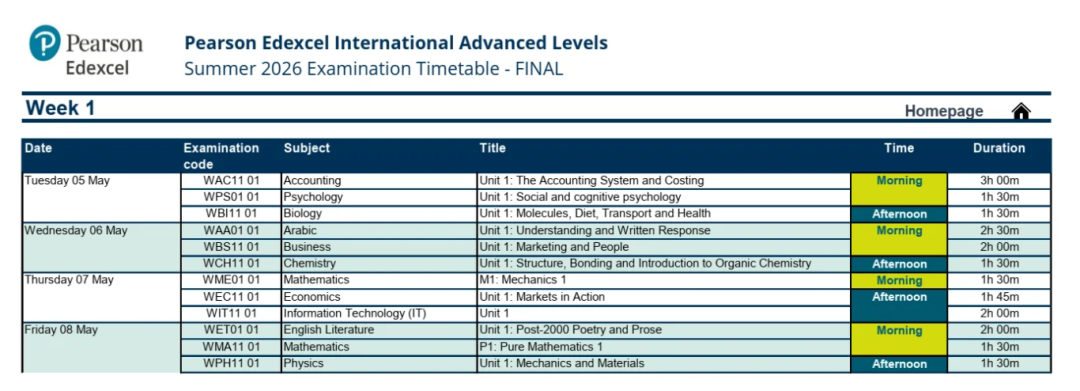 Pearson Edexcel

Pearson Edexcel International Advanced Levels
Summer 2026 Examination Timetable - FINAL

Week 1

Homepage

| Date | Examination code | Subject | Title | Time | Duration |
|---|---|---|---|---|---|
| Tuesday 05 May | WAC11 01 | Accounting | Unit 1: The Accounting System and Costing | Morning | 3h 00m |
| | WPS01 01 | Psychology | Unit 1: Social and cognitive psychology | | 1h 30m |
| | WBI11 01 | Biology | Unit 1: Molecules, Diet, Transport and Health | Afternoon | 1h 30m |
| Wednesday 06 May | WAA01 01 | Arabic | Unit 1: Understanding and Written Response | Morning | 2h 30m |
| | WBS11 01 | Business | Unit 1: Marketing and People | | 2h 00m |
| | WCH11 01 | Chemistry | Unit 1: Structure, Bonding and Introduction to Organic Chemistry | Afternoon | 1h 30m |
| Thursday 07 May | WME01 01 | Mathematics | M1: Mechanics 1 | Morning | 1h 30m |
| | WEC11 01 | Economics | Unit 1: Markets in Action | Afternoon | 1h 45m |
| | WIT11 01 | Information Technology (IT) | Unit 1 | | 2h 00m |
| Friday 08 May | WET01 01 | English Literature | Unit 1: Post-2000 Poetry and Prose | Morning | 2h 00m |
| | WMA11 01 | Mathematics | P1: Pure Mathematics 1 | | 1h 30m |
| | WPH11 01 | Physics | Unit 1: Mechanics and Materials | Afternoon | 1h 30m |